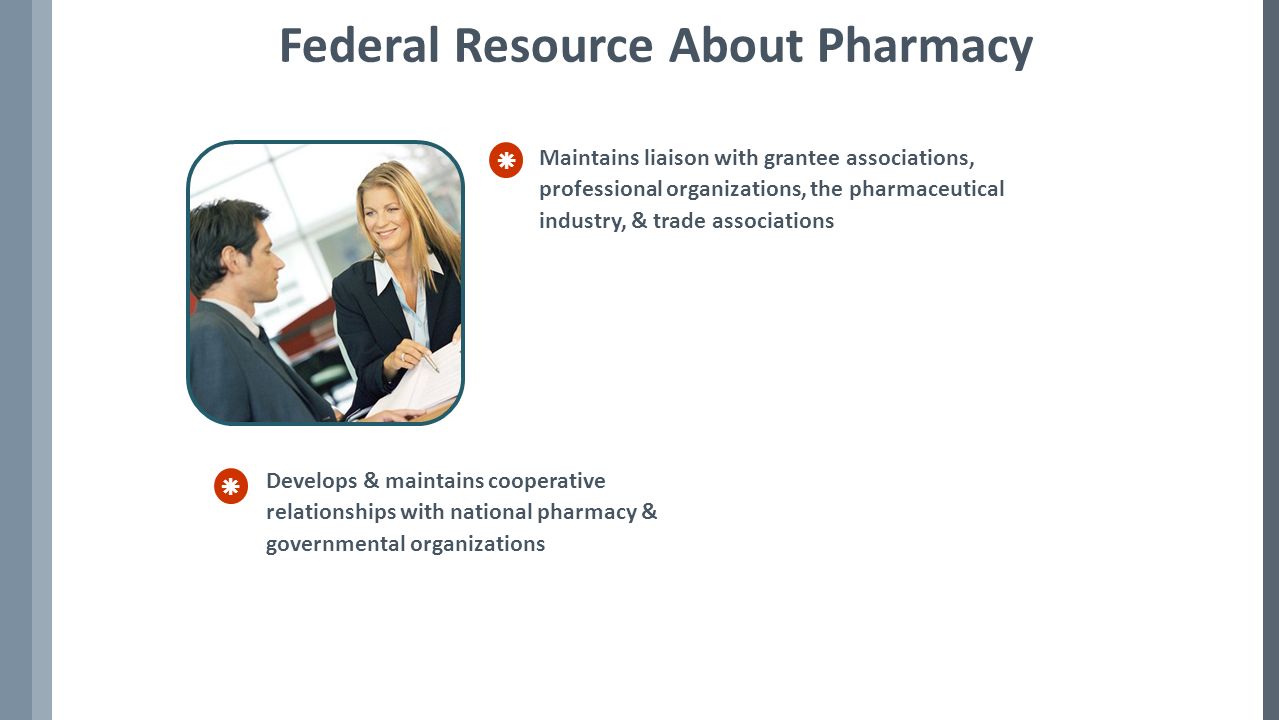 Federal Resource About Pharmacy

Maintains liaison with grantee associations, professional organizations, the pharmaceutical industry, & trade associations

Develops & maintains cooperative relationships with national pharmacy & governmental organizations